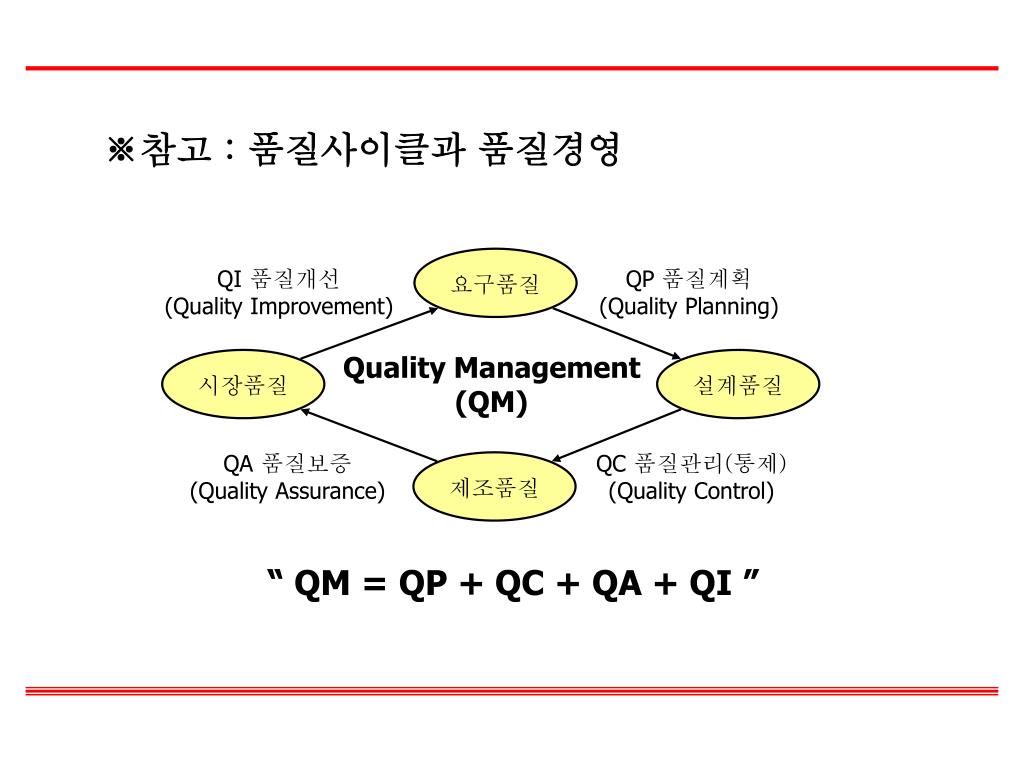 ※참고 : 품질사이클과 품질경영

QI 품질개선
(Quality Improvement)

요구품질

QP 품질계획
(Quality Planning)

시장품질

Quality Management
(QM)

설계품질

QA 품질보증
(Quality Assurance)

제조품질

QC 품질관리(통제)
(Quality Control)

“ QM = QP + QC + QA + QI ”